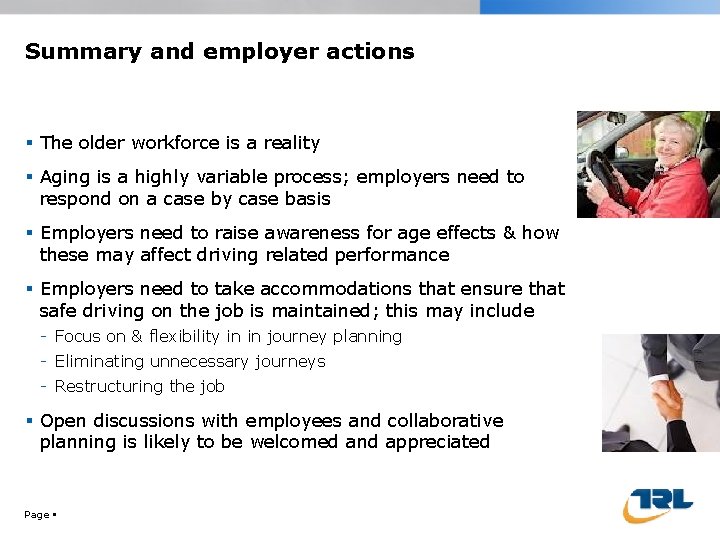 Summary and employer actions

▪ The older workforce is a reality

▪ Aging is a highly variable process; employers need to respond on a case by case basis

▪ Employers need to raise awareness for age effects & how these may affect driving related performance

▪ Employers need to take accommodations that ensure that safe driving on the job is maintained; this may include

- Focus on & flexibility in in journey planning

- Eliminating unnecessary journeys

- Restructuring the job

▪ Open discussions with employees and collaborative planning is likely to be welcomed and appreciated

Page ▪

TRL